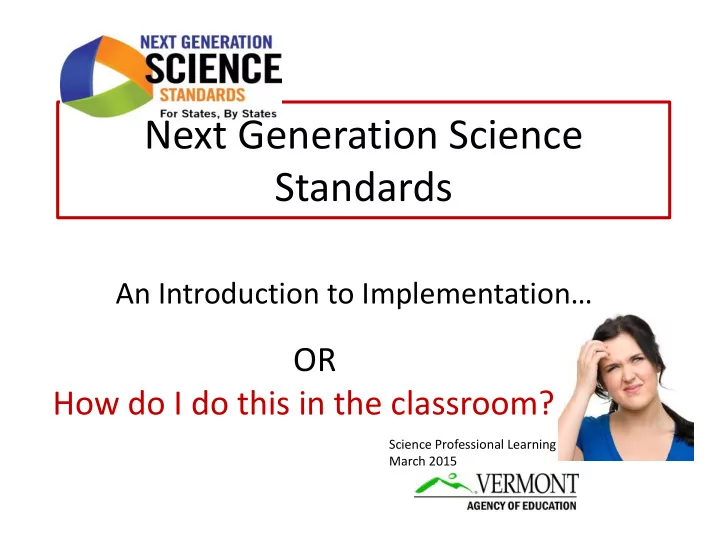 NEXT GENERATION SCIENCE STANDARDS
For States, By States

Next Generation Science Standards

An Introduction to Implementation…

OR

How do I do this in the classroom?

Science Professional Learning
March 2015

VERMONT
AGENCY OF EDUCATION